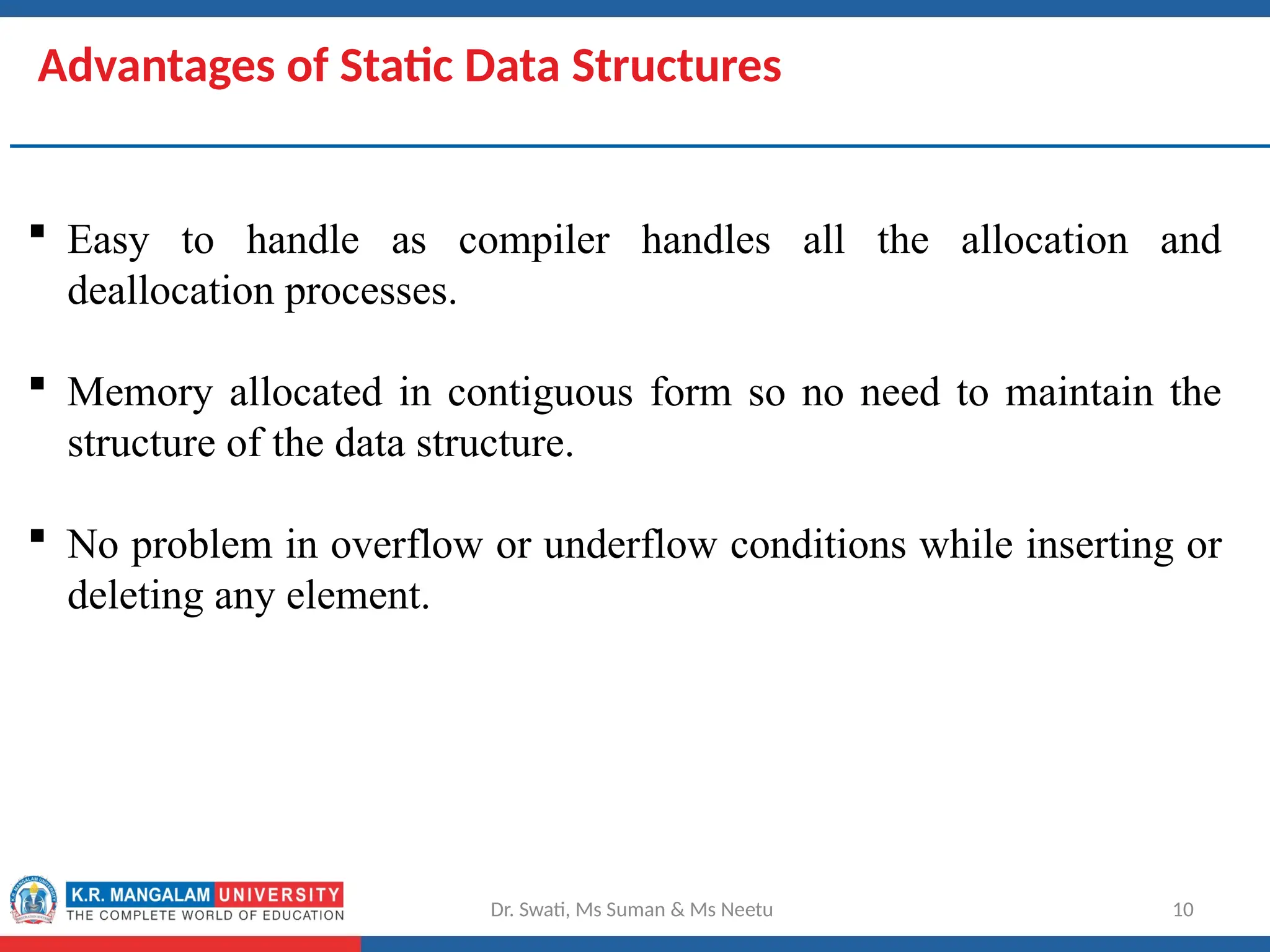 Advantages of Static Data Structures

▪ Easy to handle as compiler handles all the allocation and deallocation processes.

▪ Memory allocated in contiguous form so no need to maintain the structure of the data structure.

▪ No problem in overflow or underflow conditions while inserting or deleting any element.

K.R. MANGALAM UNIVERSITY
THE COMPLETE WORLD OF EDUCATION

Dr. Swati, Ms Suman & Ms Neetu

10